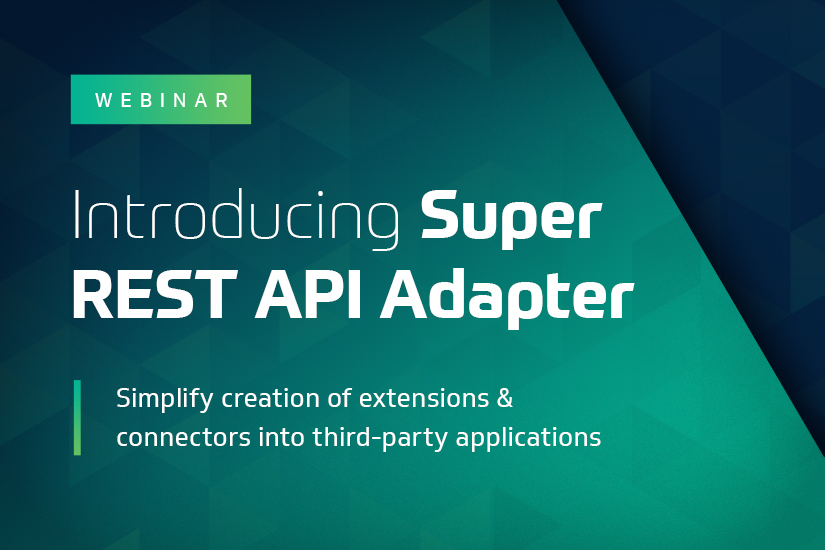 WEBINAR

Introducing Super REST API Adapter

Simplify creation of extensions & connectors into third-party applications